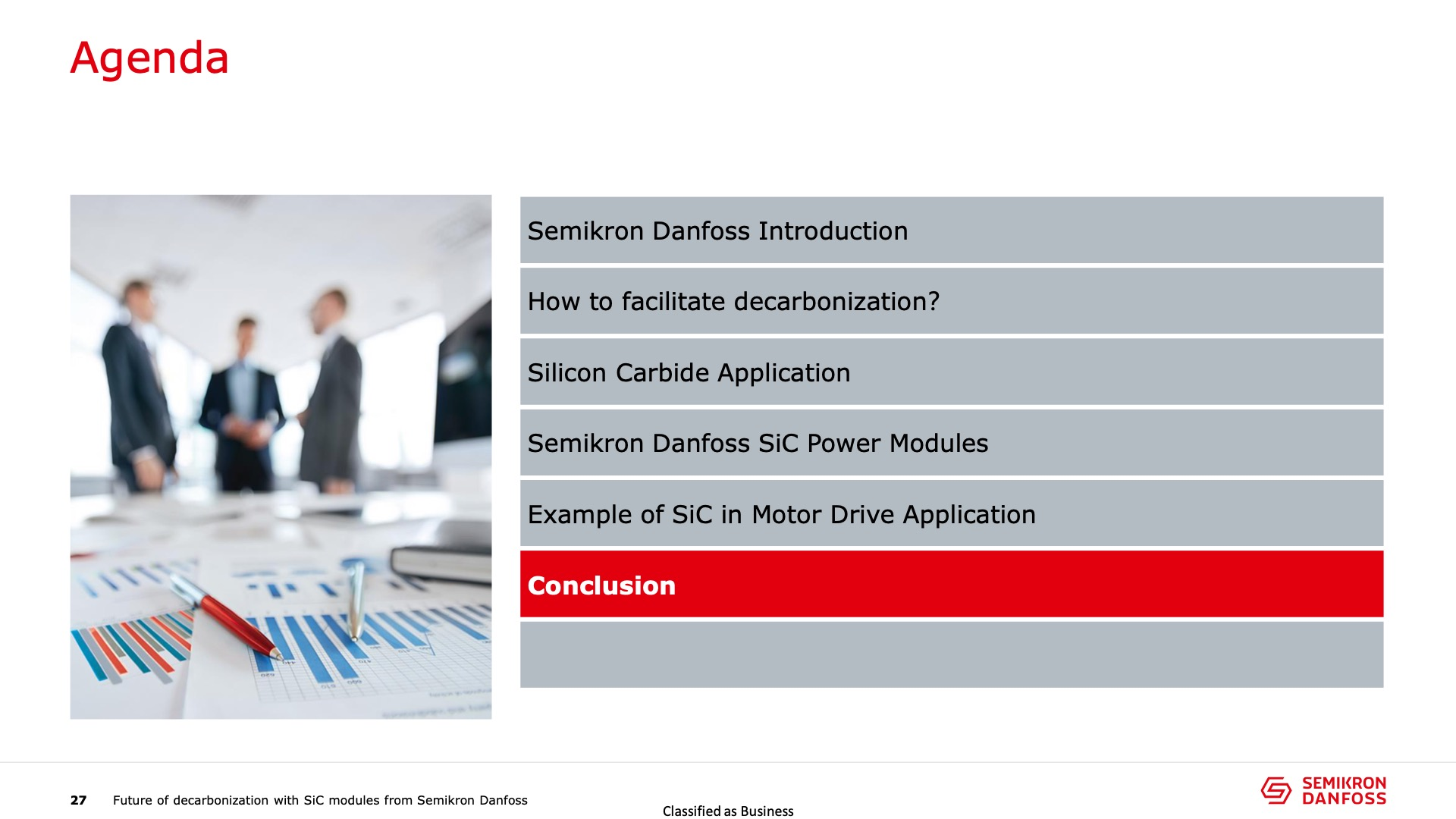 Agenda

Semikron Danfoss Introduction

How to facilitate decarbonization?

Silicon Carbide Application

Semikron Danfoss SiC Power Modules

Example of SiC in Motor Drive Application

Conclusion

27 Future of decarbonization with SiC modules from Semikron Danfoss

Classified as Business

SEMIKRON DANFOSS